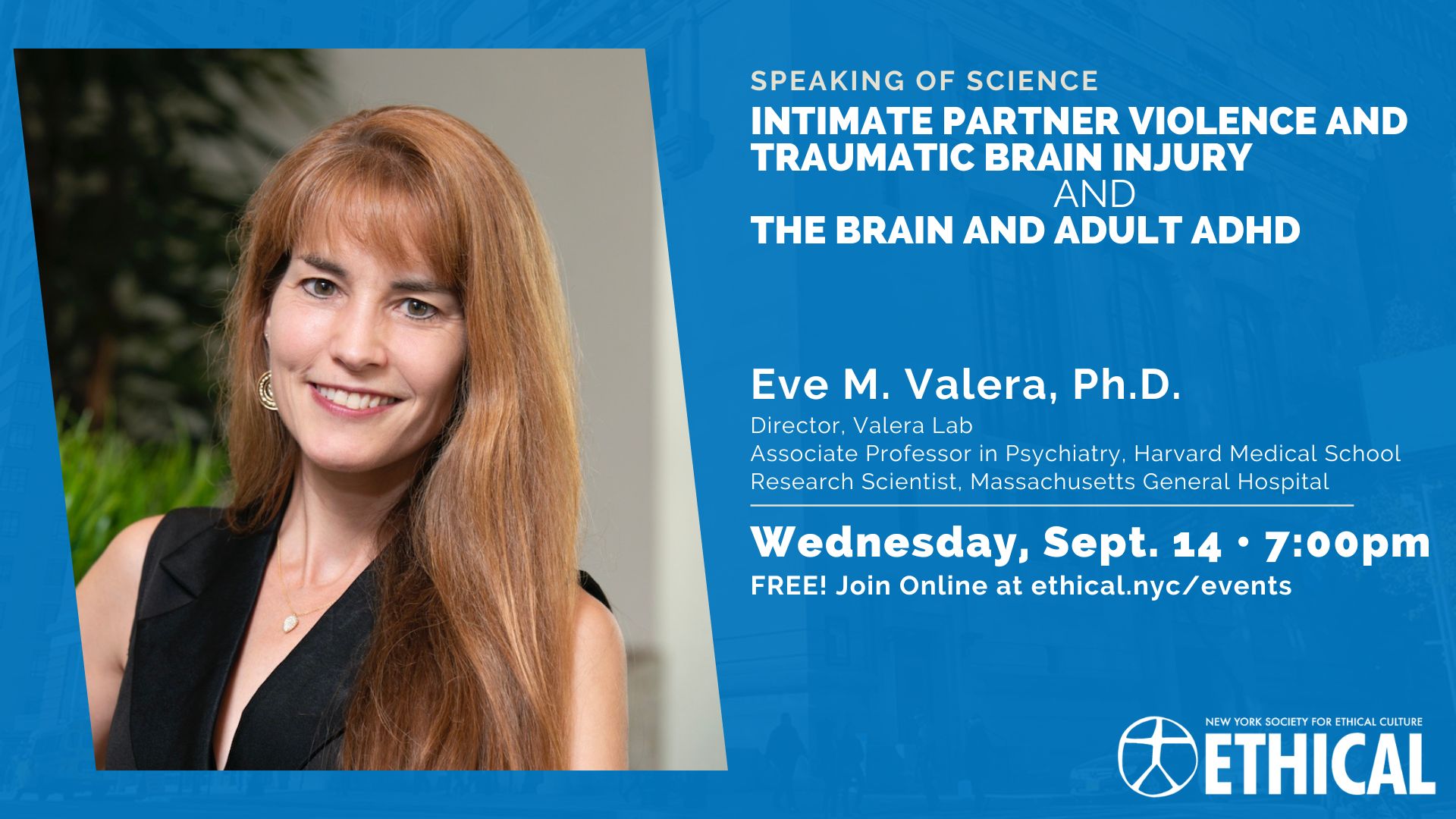 SPEAKING OF SCIENCE
INTIMATE PARTNER VIOLENCE AND TRAUMATIC BRAIN INJURY
AND
THE BRAIN AND ADULT ADHD

Eve M. Valera, Ph.D.
Director, Valera Lab
Associate Professor in Psychiatry, Harvard Medical School
Research Scientist, Massachusetts General Hospital

Wednesday, Sept. 14 • 7:00pm
FREE! Join Online at ethical.nyc/events

NEW YORK SOCIETY FOR ETHICAL CULTURE
ETHICAL